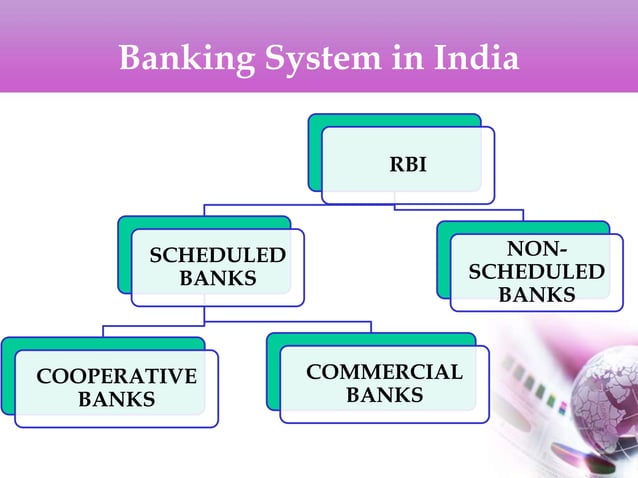 Banking System in India

RBI

SCHEDULED BANKS

NON-SCHEDULED BANKS

COOPERATIVE BANKS

COMMERCIAL BANKS